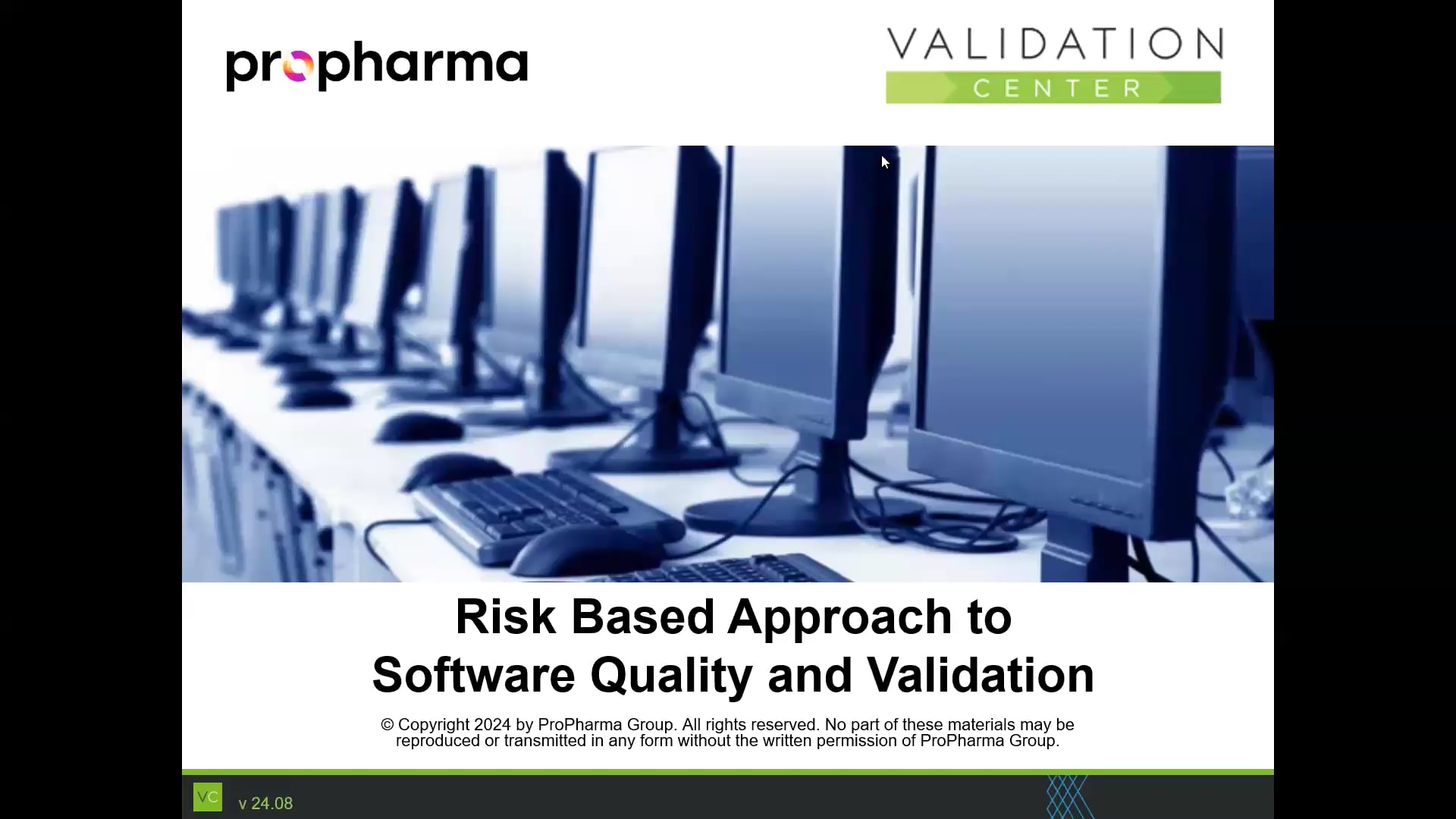 propharma

VALIDATION
CENTER

Risk Based Approach to
Software Quality and Validation

© Copyright 2024 by ProPharma Group. All rights reserved. No part of these materials may be reproduced or transmitted in any form without the written permission of ProPharma Group.

VC

v 24.08